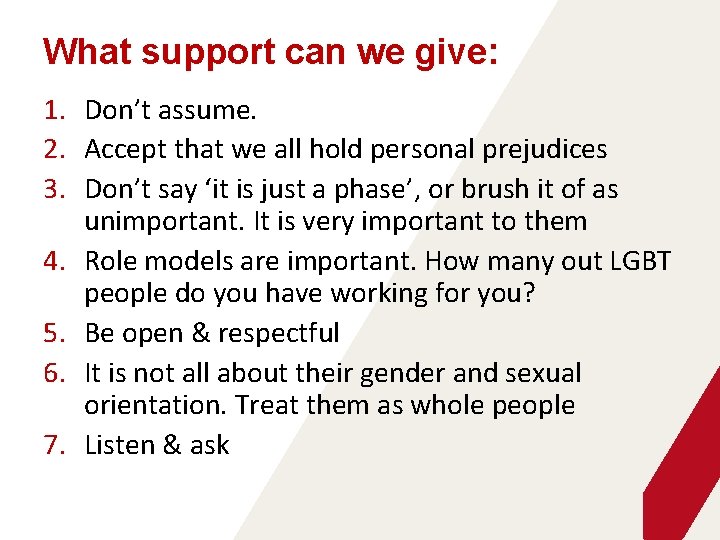 What support can we give:

1. Don’t assume.
2. Accept that we all hold personal prejudices
3. Don’t say ‘it is just a phase’, or brush it of as unimportant. It is very important to them
4. Role models are important. How many out LGBT people do you have working for you?
5. Be open & respectful
6. It is not all about their gender and sexual orientation. Treat them as whole people
7. Listen & ask